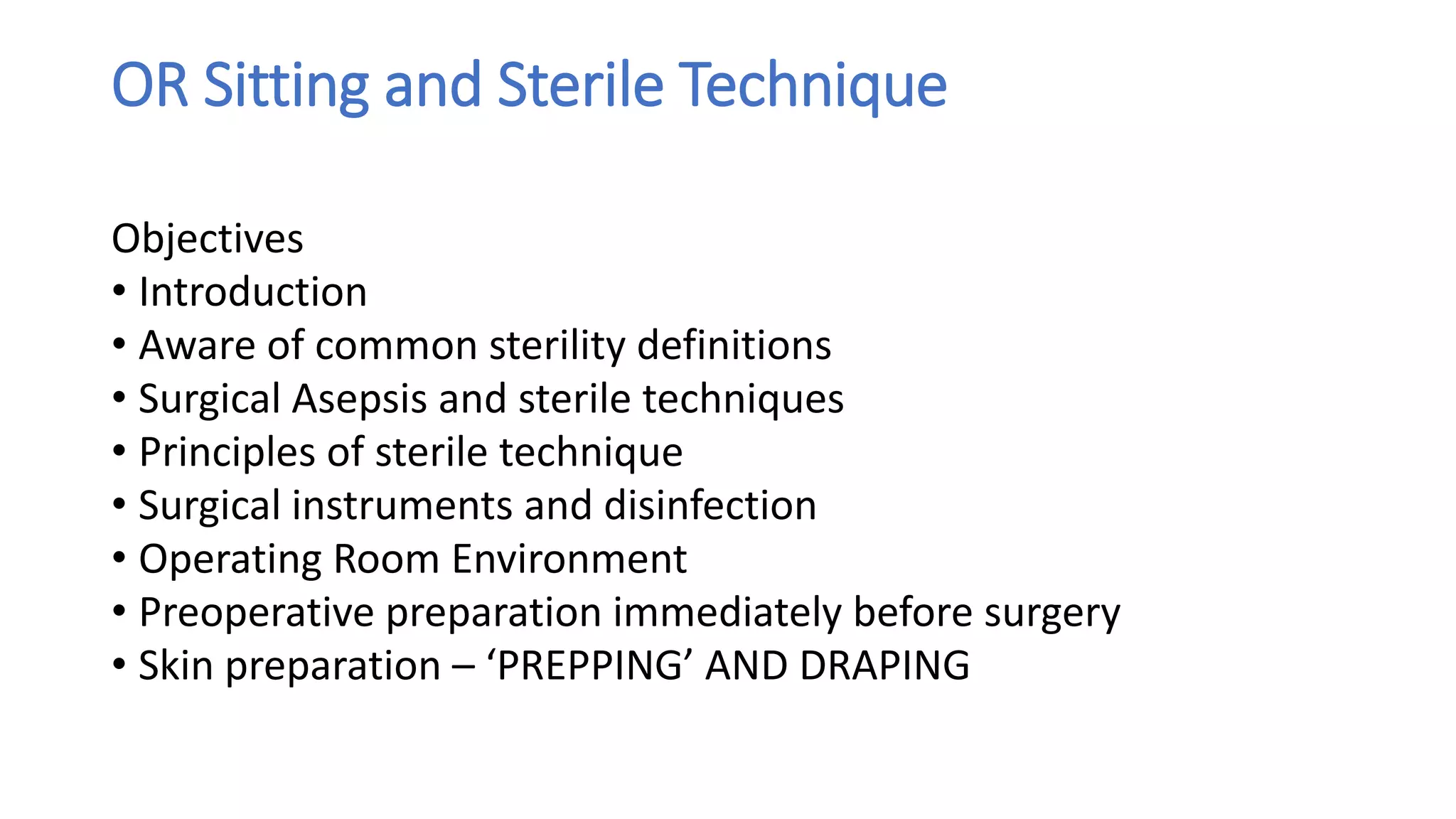 OR Sitting and Sterile Technique

Objectives
• Introduction
• Aware of common sterility definitions
• Surgical Asepsis and sterile techniques
• Principles of sterile technique
• Surgical instruments and disinfection
• Operating Room Environment
• Preoperative preparation immediately before surgery
• Skin preparation – ‘PREPPING’ AND DRAPING